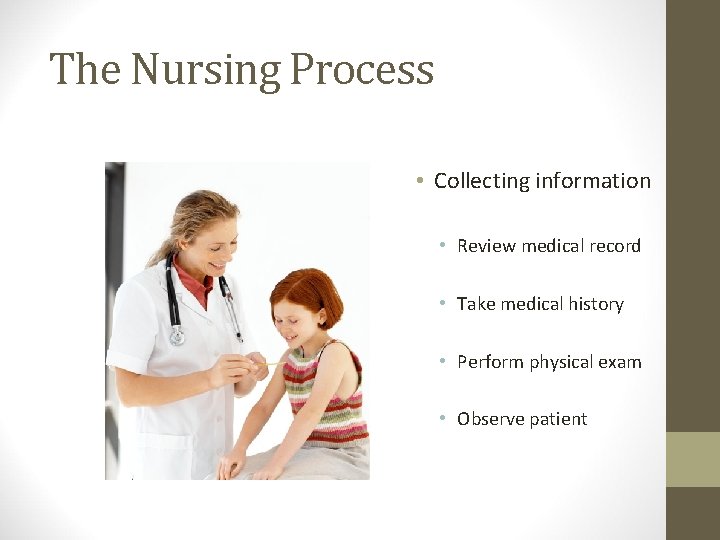 The Nursing Process

• Collecting information

• Review medical record

• Take medical history

• Perform physical exam

• Observe patient